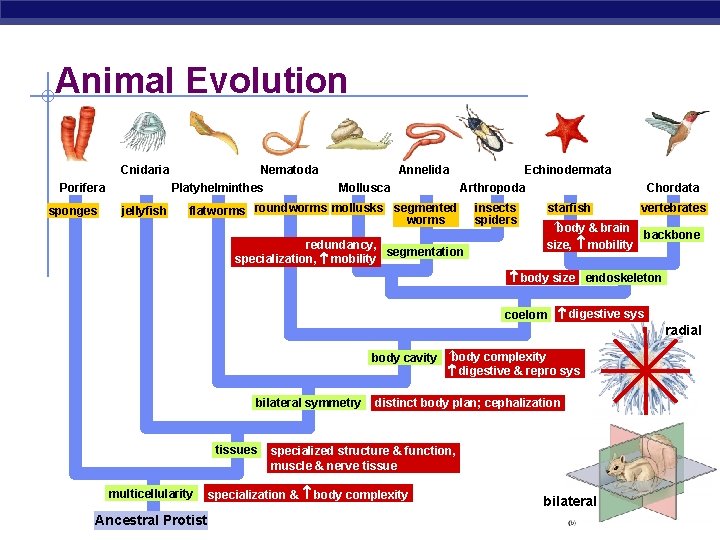 Animal Evolution

Cnidaria
Nematoda
Annelida
Echinodermata
Porifera
Platyhelminthes
Mollusca
Arthropoda
Chordata

sponges
jellyfish
flatworms
roundworms
mollusks
segmented worms
insects spiders
starfish
vertebrates

↑body & brain size, ↑mobility
backbone
redundancy, specialization, ↑mobility
segmentation
↑body size
endoskeleton
coelom
↑digestive sys
radial
body cavity
↑body complexity ↑digestive & repro sys
bilateral symmetry
distinct body plan; cephalization
tissues
specialized structure & function, muscle & nerve tissue
multicellularity
specialization & ↑body complexity
Ancestral Protist
bilateral
(b)